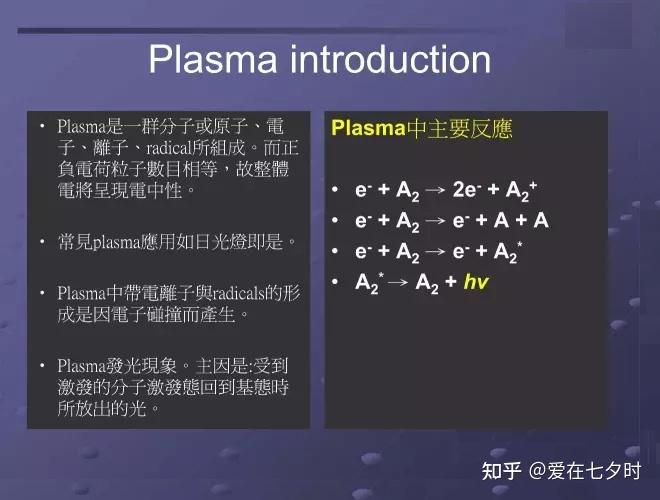 Plasma introduction

• Plasma是一群分子或原子、電子、離子、radical所組成。而正負電荷粒子數目相等，故整體電將呈現電中性。

• 常見plasma應用如日光燈即是。

• Plasma中帶電離子與radicals的形成是因電子碰撞而產生。

• Plasma發光現象。主因是:受到激發的分子激發態回到基態時所放出的光。

Plasma中主要反應

• $e^- + A_2 \rightarrow 2e^- + A_2^+$
• $e^- + A_2 \rightarrow e^- + A + A$
• $e^- + A_2 \rightarrow e^- + A_2^*$
• $A_2^* \rightarrow A_2 + hv$

知乎 @爱在七夕时